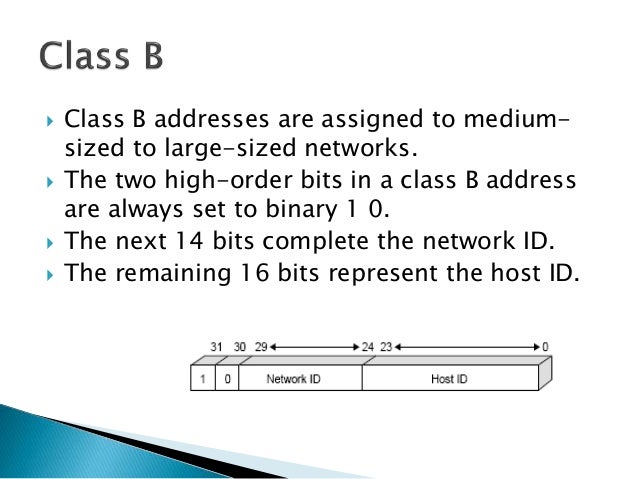 Class B

Class B addresses are assigned to medium-sized to large-sized networks.
The two high-order bits in a class B address are always set to binary 1 0.
The next 14 bits complete the network ID.
The remaining 16 bits represent the host ID.

31 30 29 24 23 0

1 0 Network ID Host ID